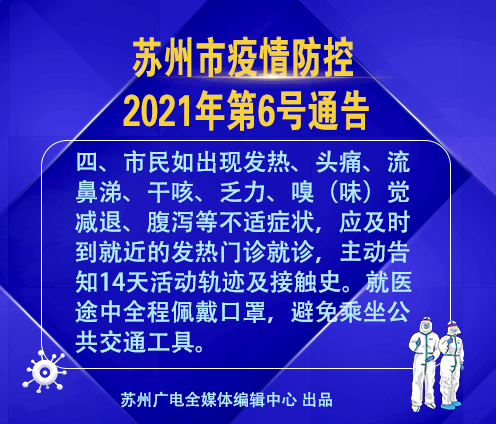 苏州市疫情防控
2021年第6号通告

四、市民如出现发热、头痛、流鼻涕、干咳、乏力、嗅（味）觉减退、腹泻等不适症状，应及时到就近的发热门诊就诊，主动告知14天活动轨迹及接触史。就医途中全程佩戴口罩，避免乘坐公共交通工具。

苏州广电全媒体编辑中心 出品